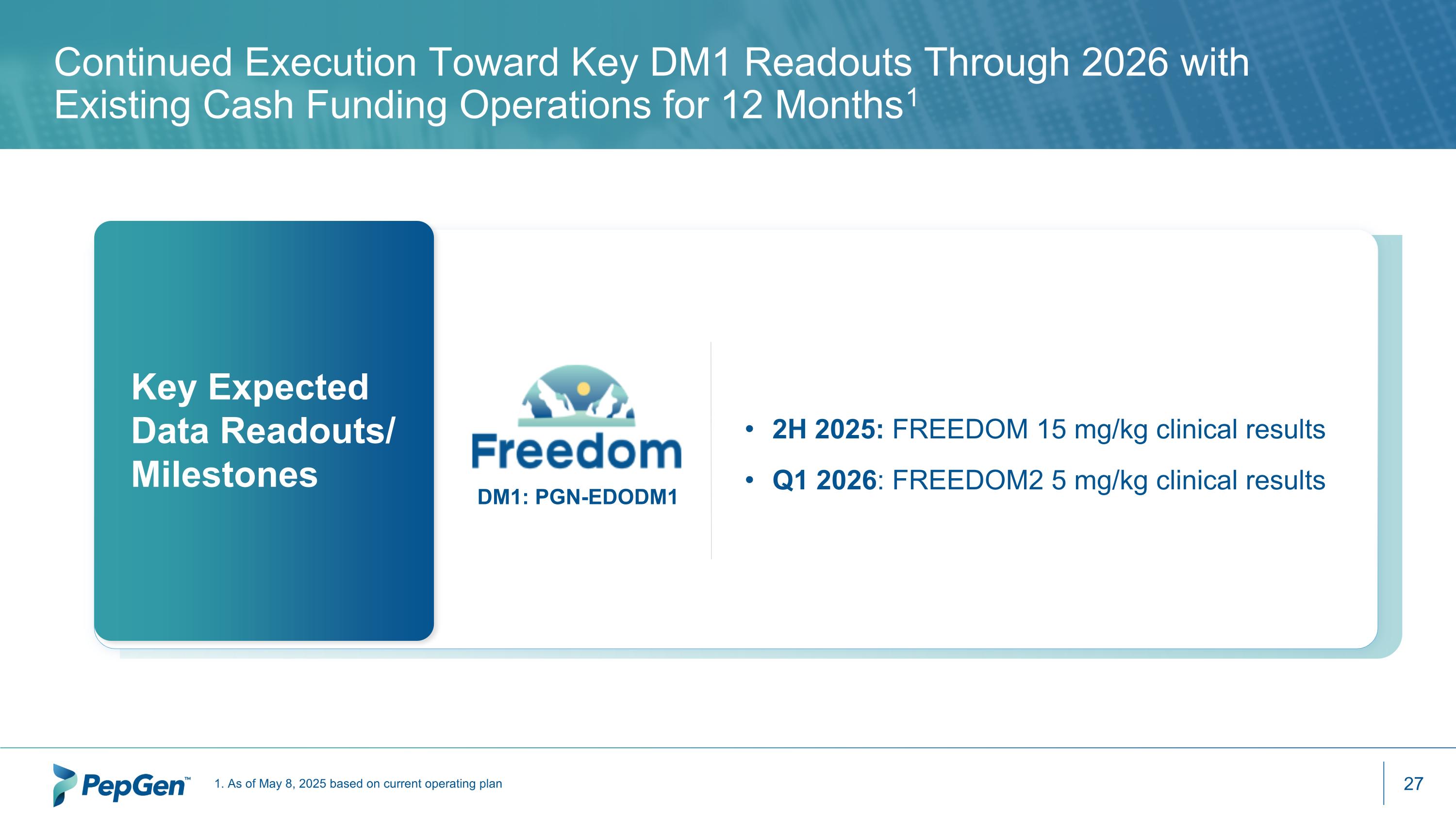 Continued Execution Toward Key DM1 Readouts Through 2026 with Existing Cash Funding Operations for 12 Months$^1$

Key Expected Data Readouts/ Milestones

Freedom

DM1: PGN-EDODM1

• 2H 2025: FREEDOM 15 mg/kg clinical results

• Q1 2026: FREEDOM2 5 mg/kg clinical results

PepGen™

1. As of May 8, 2025 based on current operating plan

27